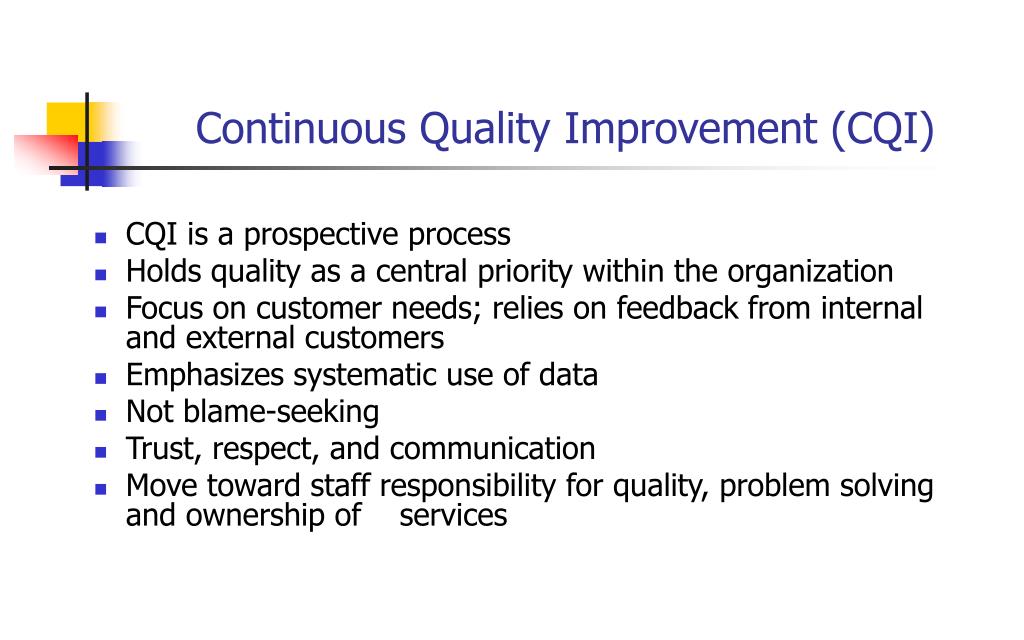 Continuous Quality Improvement (CQI)

- CQI is a prospective process
- Holds quality as a central priority within the organization
- Focus on customer needs; relies on feedback from internal and external customers
- Emphasizes systematic use of data
- Not blame-seeking
- Trust, respect, and communication
- Move toward staff responsibility for quality, problem solving and ownership of services